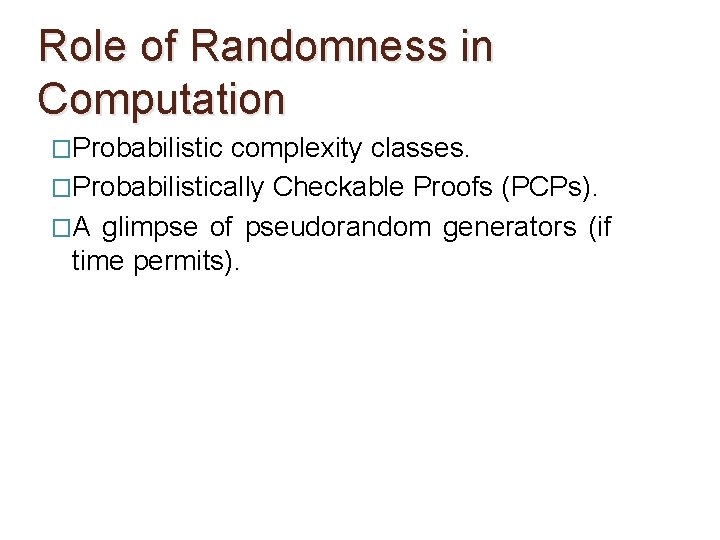 Role of Randomness in Computation

□Probabilistic complexity classes.

□Probabilistically Checkable Proofs (PCPs).

□A glimpse of pseudorandom generators (if time permits).